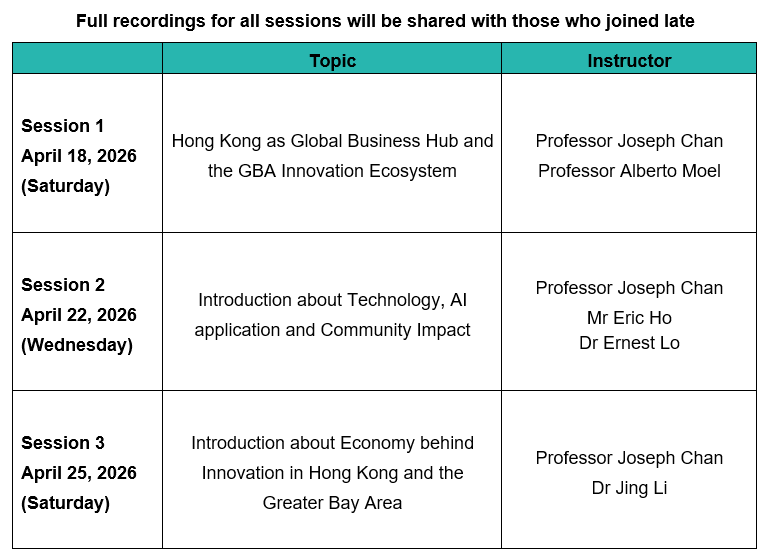 Full recordings for all sessions will be shared with those who joined late

| | Topic | Instructor |
|---|---|---|
| Session 1 April 18, 2026 (Saturday) | Hong Kong as Global Business Hub and the GBA Innovation Ecosystem | Professor Joseph Chan Professor Alberto Moel |
| Session 2 April 22, 2026 (Wednesday) | Introduction about Technology, AI application and Community Impact | Professor Joseph Chan Mr Eric Ho Dr Ernest Lo |
| Session 3 April 25, 2026 (Saturday) | Introduction about Economy behind Innovation in Hong Kong and the Greater Bay Area | Professor Joseph Chan Dr Jing Li |